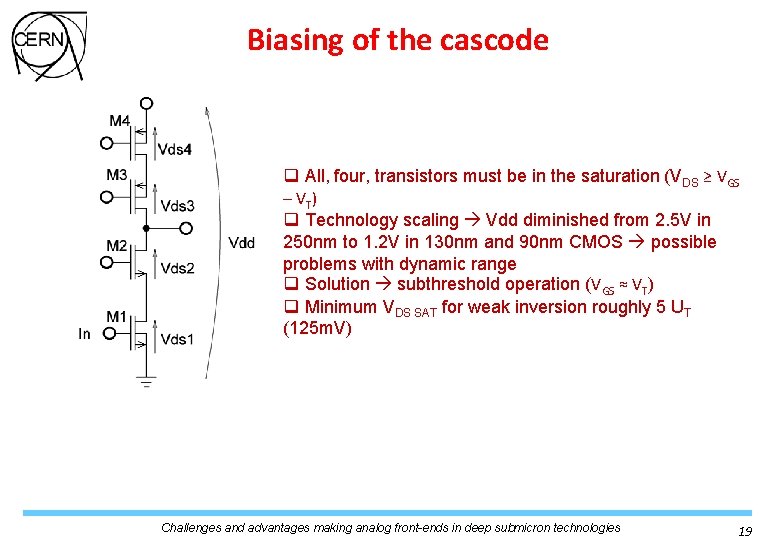 CERN

Biasing of the cascode

M4
Vds4
M3
Vds3
M2
Vds2
M1
In
Vds1
Vdd

❑ All, four, transistors must be in the saturation ($V_{DS} \geq V_{GS} - V_T$)
❑ Technology scaling → Vdd diminished from 2.5V in 250nm to 1.2V in 130nm and 90nm CMOS → possible problems with dynamic range
❑ Solution → subthreshold operation ($V_{GS} \approx V_T$)
❑ Minimum $V_{DS\ SAT}$ for weak inversion roughly 5 $U_T$ (125mV)

Challenges and advantages making analog front-ends in deep submicron technologies

19